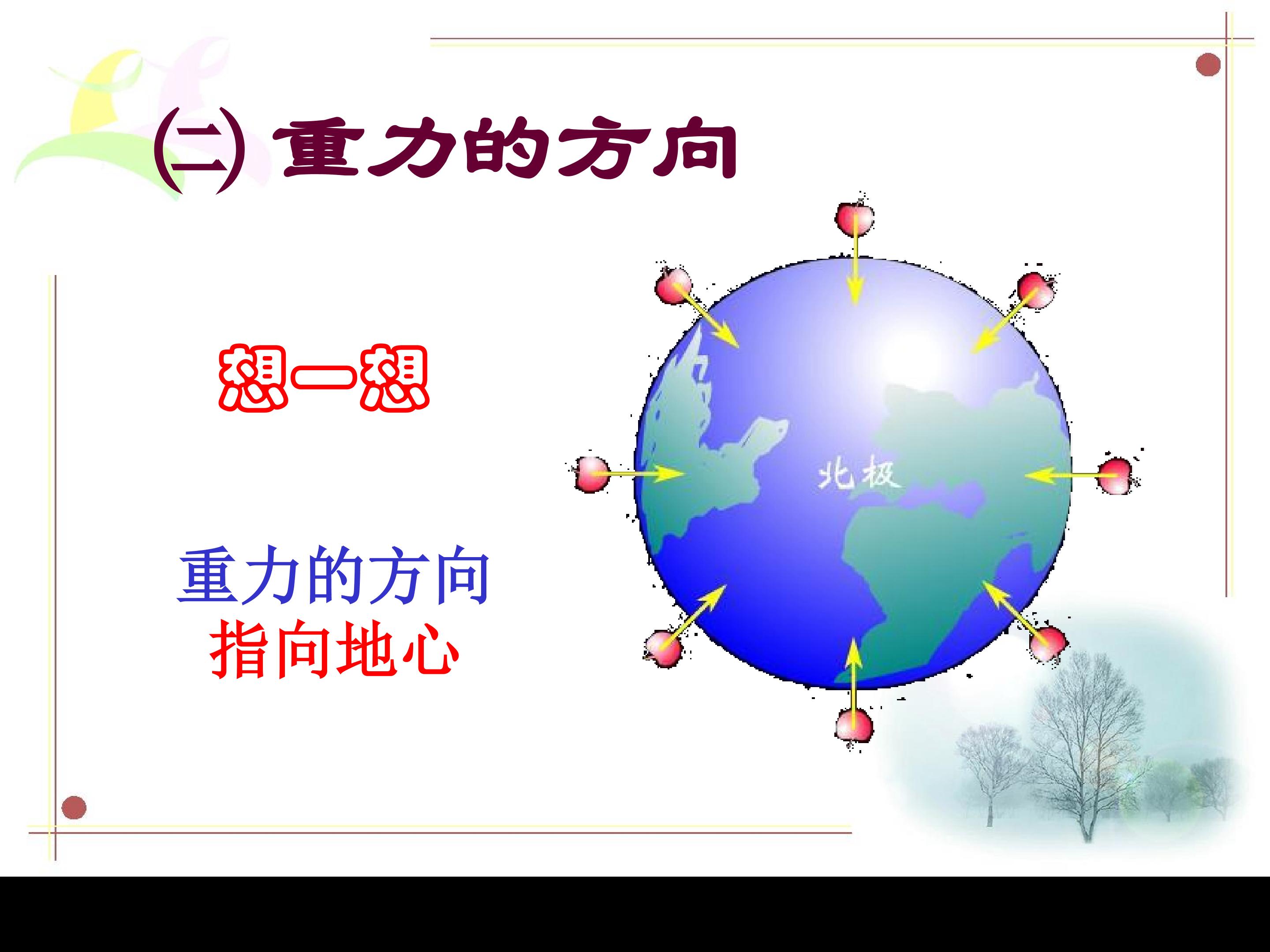 ㈡ 重力的方向

想一想

重力的方向
指向地心

北极